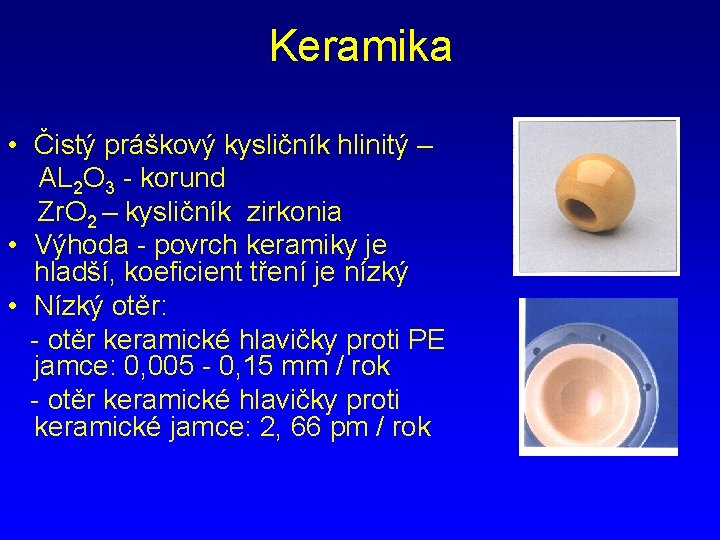 Keramika

• Čistý práškový kysličník hlinitý – $AL_2O_3$ - korund $ZrO_2$ – kysličník zirkonia

• Výhoda - povrch keramiky je hladší, koeficient tření je nízký

• Nízký otěr:
- otěr keramické hlavičky proti PE jamce: 0,005 - 0,15 mm / rok
- otěr keramické hlavičky proti keramické jamce: 2, 66 pm / rok